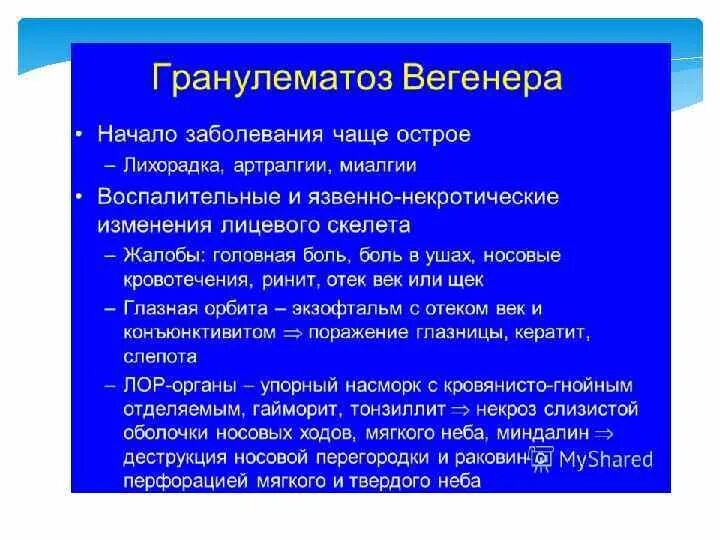 Гранулематоз Вегенера

• Начало заболевания чаще острое
– Лихорадка, артралгии, миалгии

• Воспалительные и язвенно-некротические изменения лицевого скелета
– Жалобы: головная боль, боль в ушах, носовые кровотечения, ринит, отек век или щек
– Глазная орбита – экзофтальм с отеком век и конъюнктивитом $\Rightarrow$ поражение глазницы, кератит, слепота
– ЛОР-органы – упорный насморк с кровянисто-гнойным отделяемым, гайморит, тонзиллит $\Rightarrow$ некроз слизистой оболочки носовых ходов, мягкого неба, миндалин $\Rightarrow$ деструкция носовой перегородки и раковин с перфорацией мягкого и твердого неба

MyShared